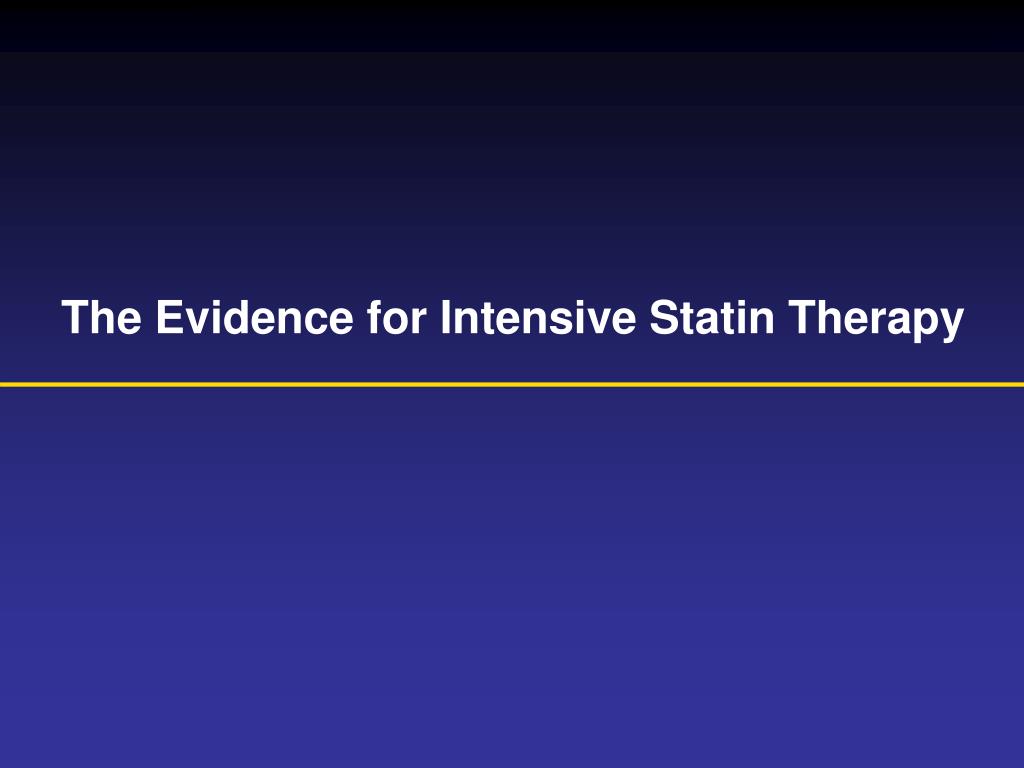 The Evidence for Intensive Statin Therapy